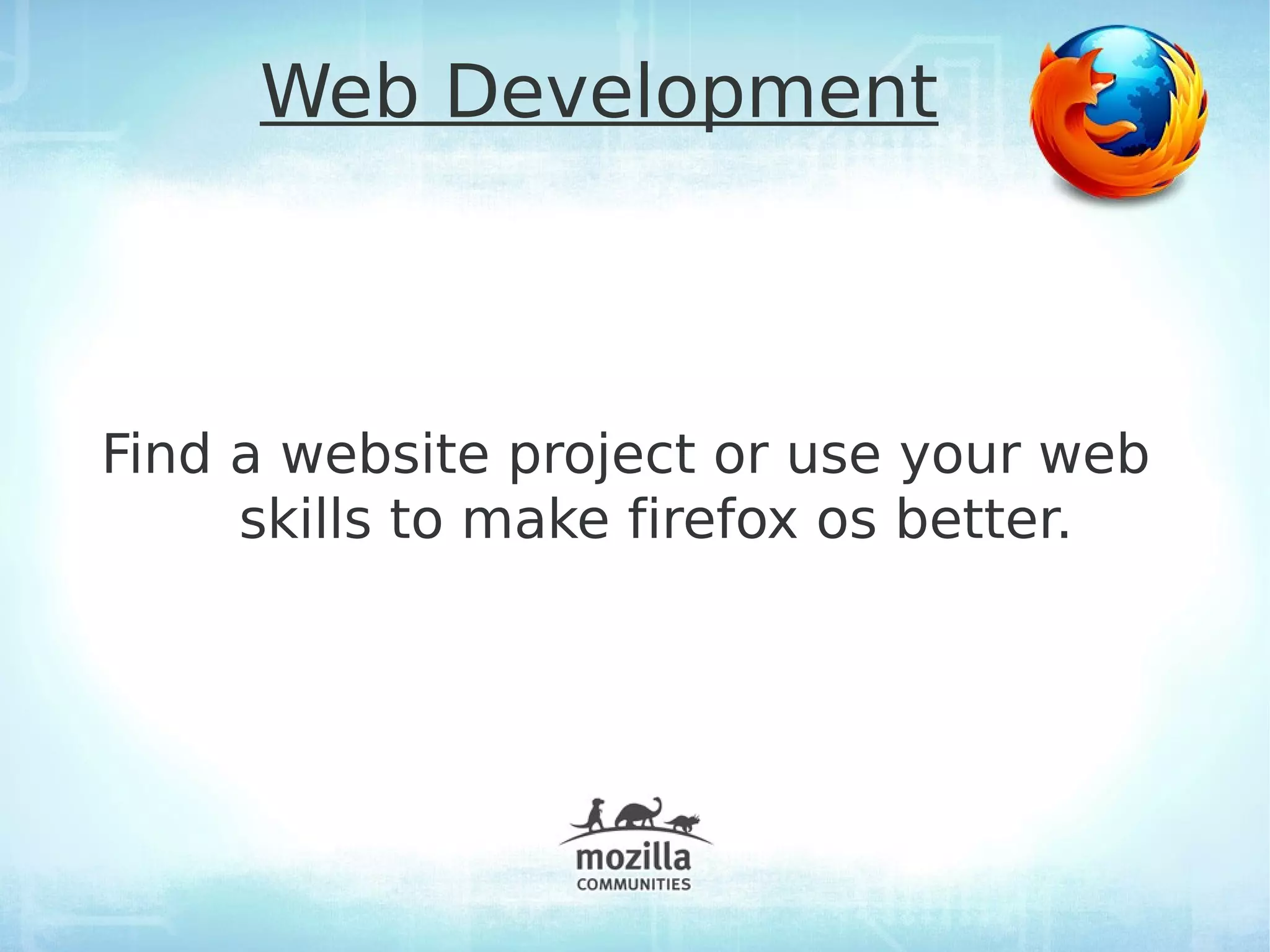 Web Development

Find a website project or use your web skills to make firefox os better.

mozilla
COMMUNITIES